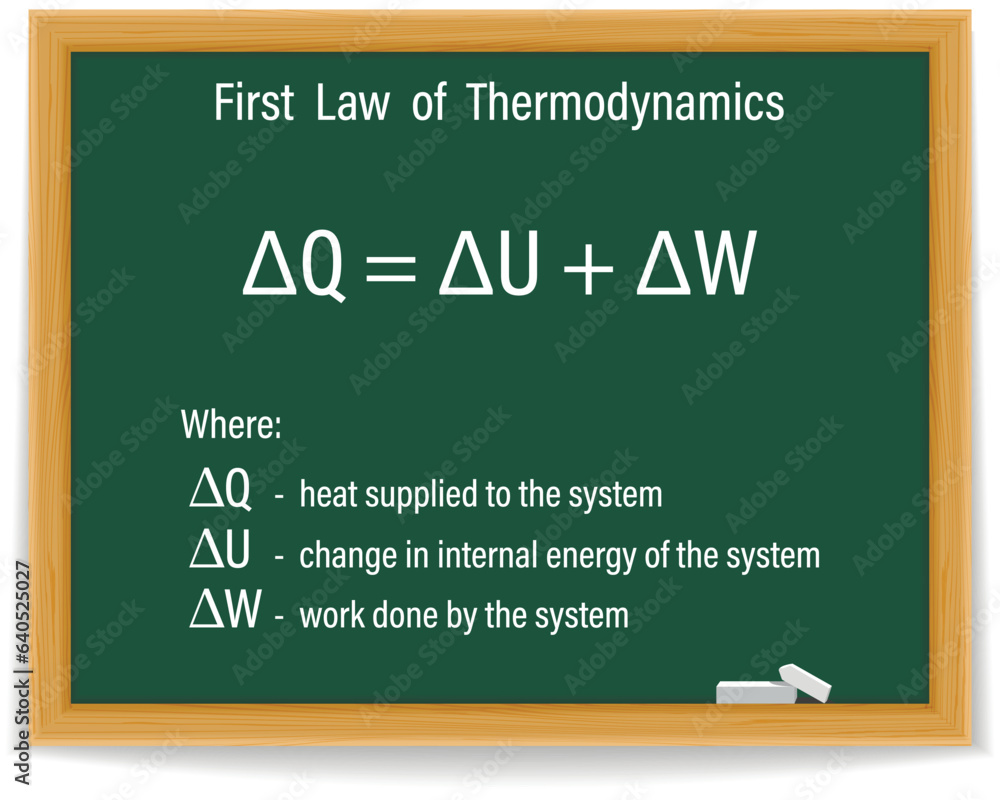 First Law of Thermodynamics

$\Delta Q = \Delta U + \Delta W$

Where:
$\Delta Q$ - heat supplied to the system
$\Delta U$ - change in internal energy of the system
$\Delta W$ - work done by the system

Adobe Stock
Adobe Stock | #640525027